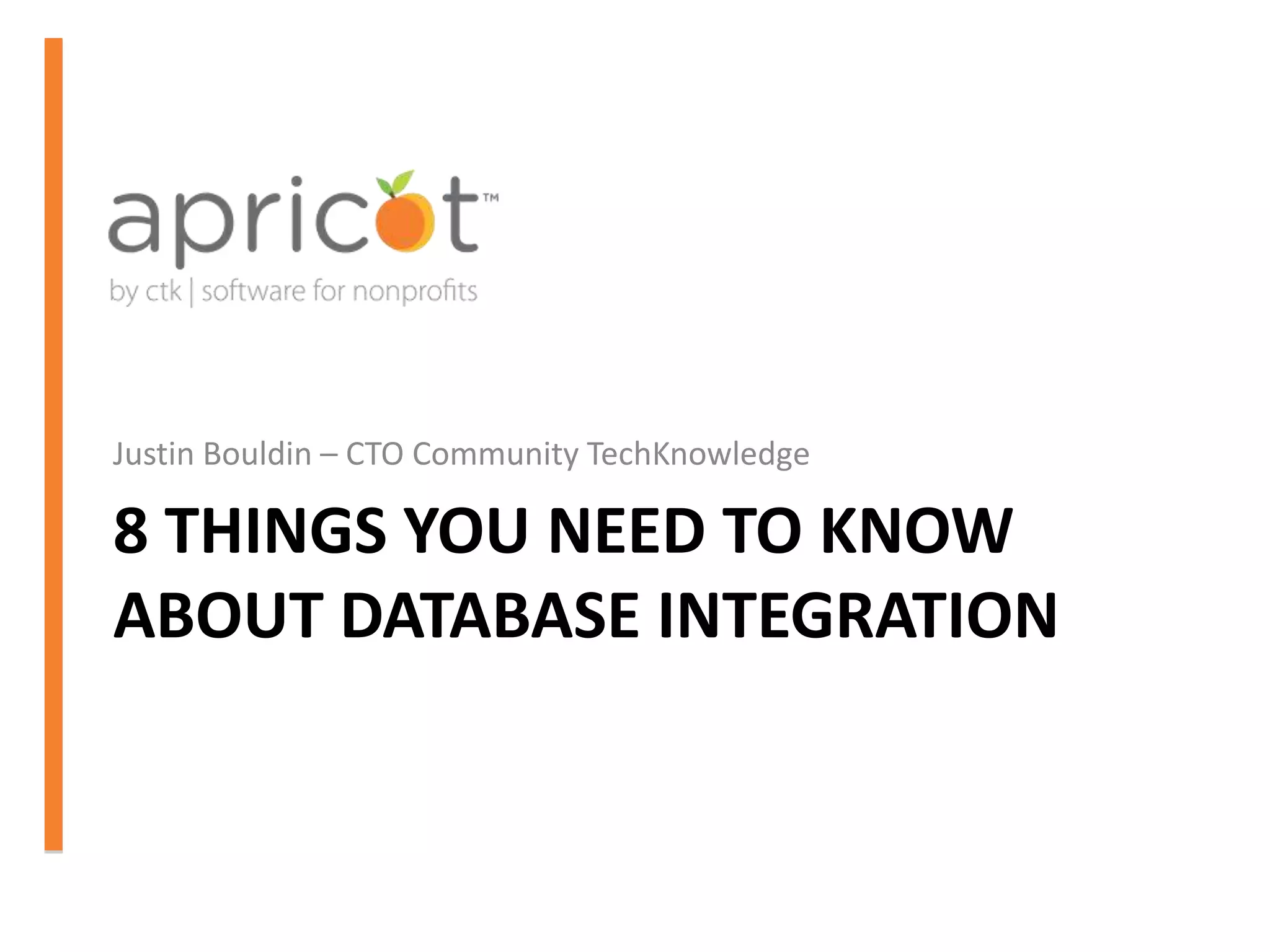 apricot™
by ctk | software for nonprofits

Justin Bouldin – CTO Community TechKnowledge

8 THINGS YOU NEED TO KNOW ABOUT DATABASE INTEGRATION